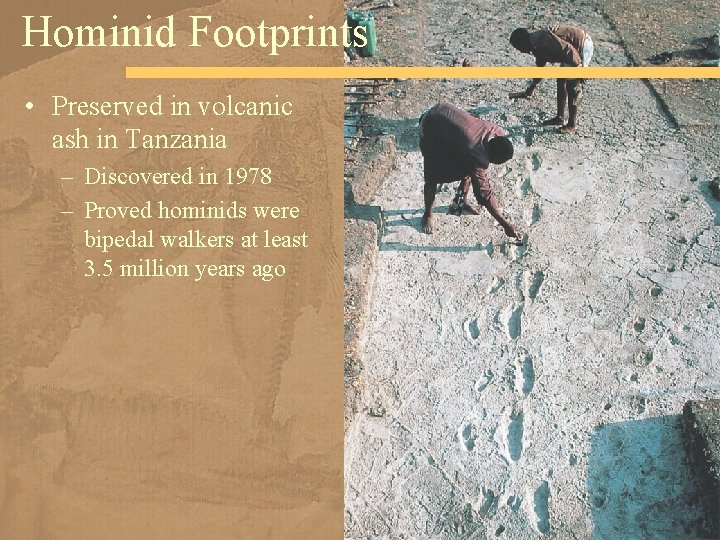 Hominid Footprints

• Preserved in volcanic ash in Tanzania
  – Discovered in 1978
  – Proved hominids were bipedal walkers at least 3.5 million years ago